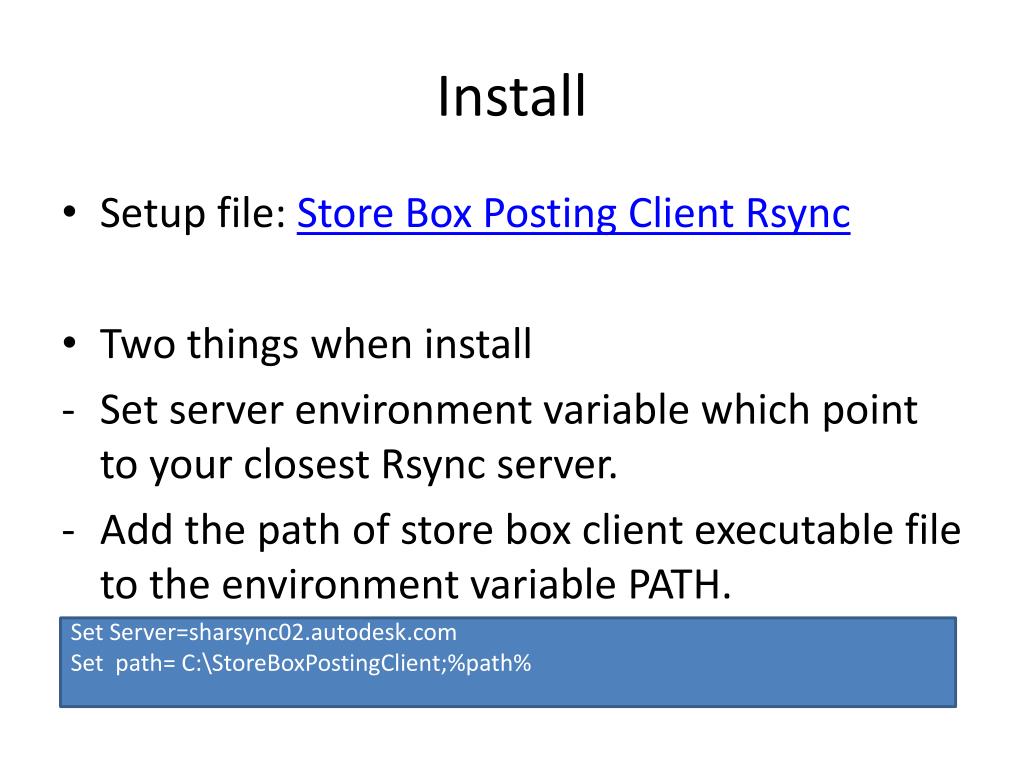 Install

• Setup file: Store Box Posting Client Rsync

• Two things when install
- Set server environment variable which point to your closest Rsync server.
- Add the path of store box client executable file to the environment variable PATH.

Set Server=sharsync02.autodesk.com
Set path= C:\StoreBoxPostingClient;%path%